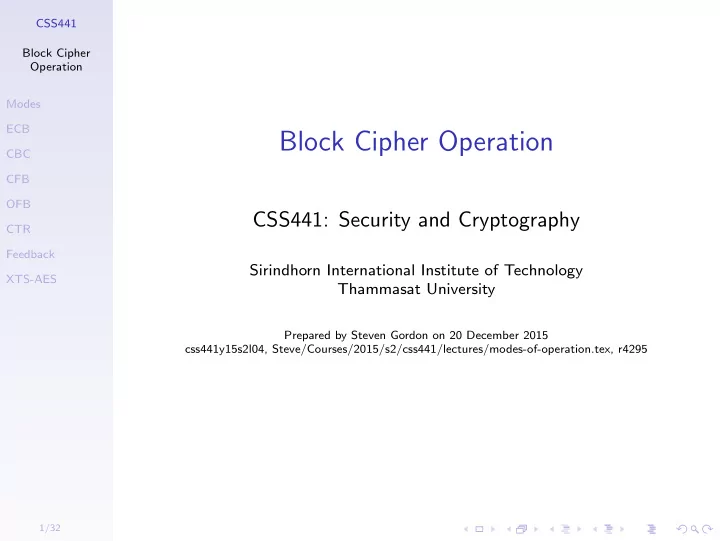 CSS441

Block Cipher Operation

Modes
ECB
CBC
CFB
OFB
CTR
Feedback
XTS-AES

1/32

Block Cipher Operation

CSS441: Security and Cryptography

Sirindhorn International Institute of Technology
Thammasat University

Prepared by Steven Gordon on 20 December 2015
css441y15s2l04, Steve/Courses/2015/s2/css441/lectures/modes-of-operation.tex, r4295